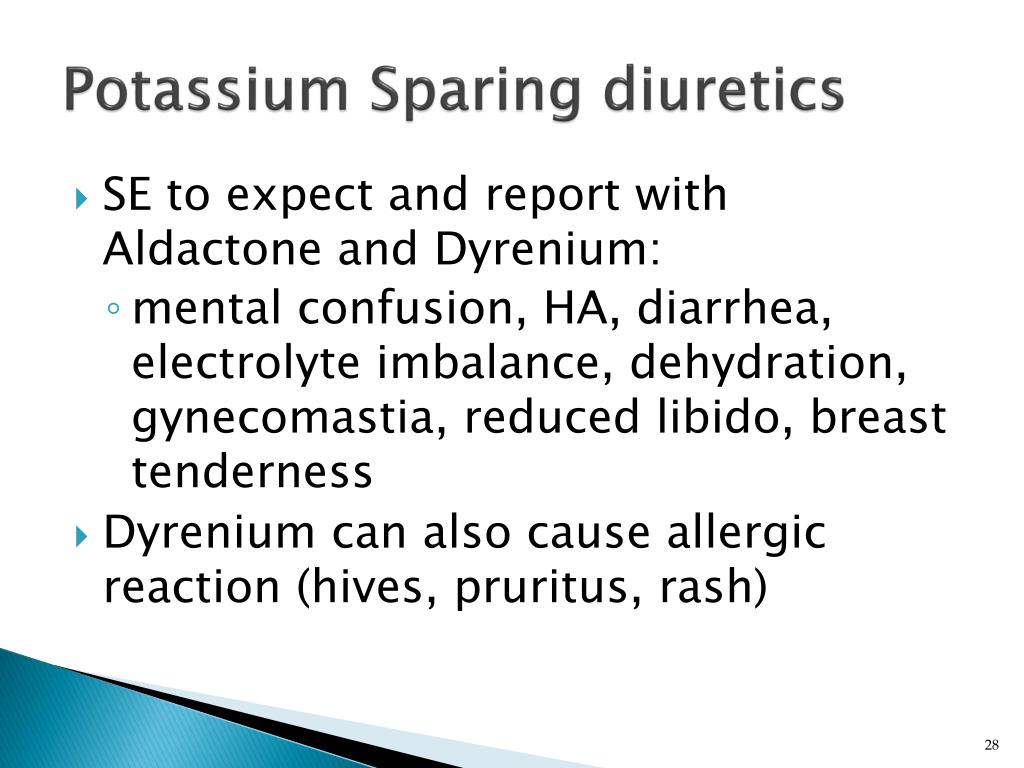 Potassium Sparing diuretics

SE to expect and report with Aldactone and Dyrenium:

mental confusion, HA, diarrhea, electrolyte imbalance, dehydration, gynecomastia, reduced libido, breast tenderness

Dyrenium can also cause allergic reaction (hives, pruritus, rash)

28